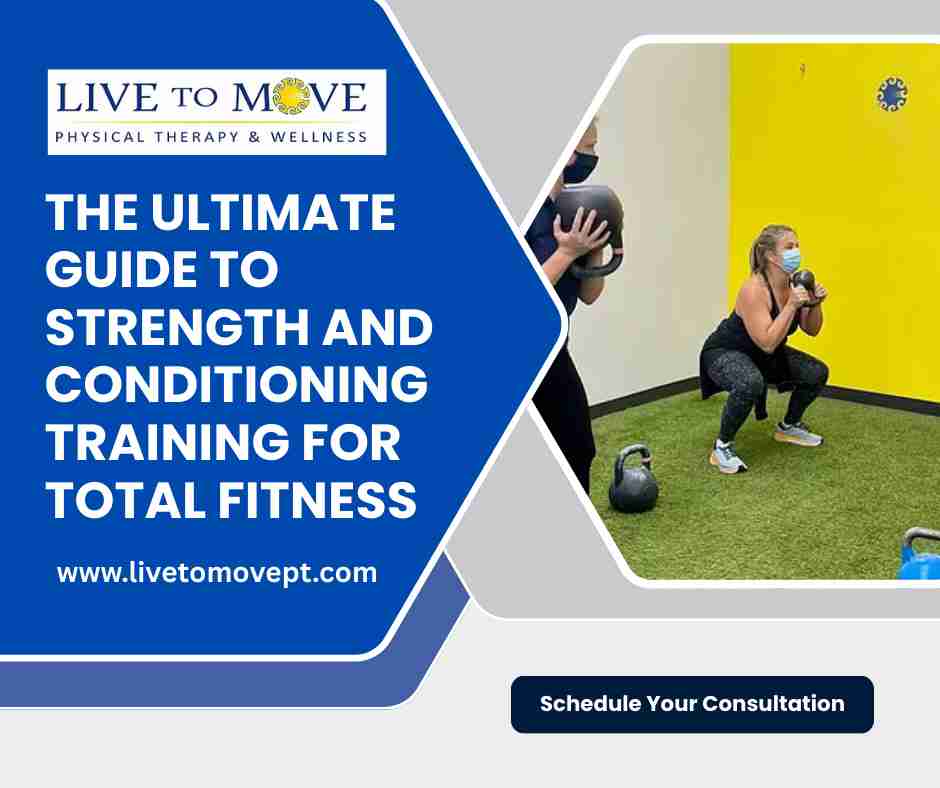 LIVE TO MOVE
PHYSICAL THERAPY & WELLNESS

THE ULTIMATE GUIDE TO STRENGTH AND CONDITIONING TRAINING FOR TOTAL FITNESS

www.livetomovept.com

Schedule Your Consultation